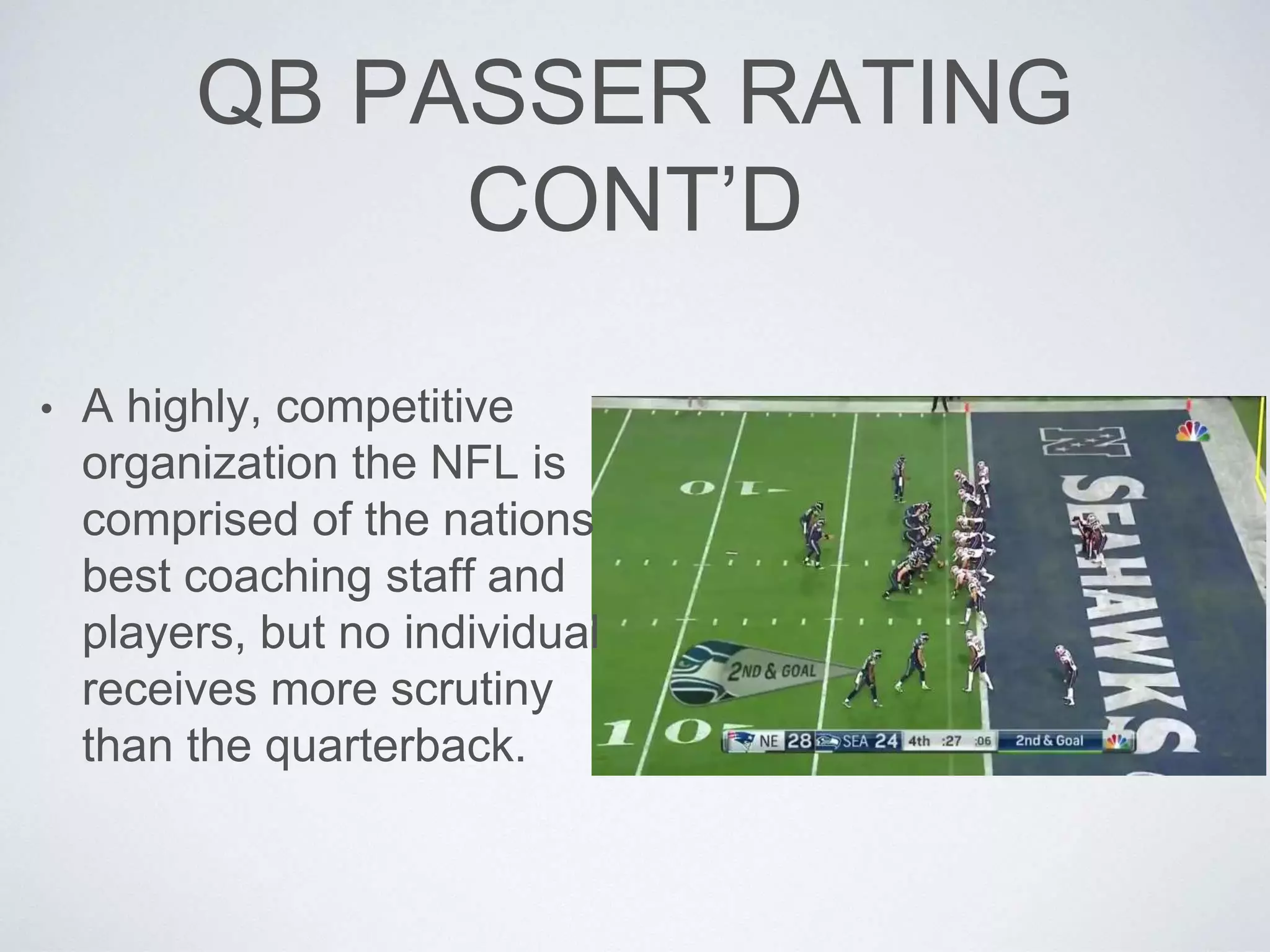 QB PASSER RATING CONT'D

• A highly, competitive organization the NFL is comprised of the nations best coaching staff and players, but no individual receives more scrutiny than the quarterback.

10

SEAHAWKS

2ND & GOAL

10

NE 28 SEA 24 4th :27 :06 2nd & Goal